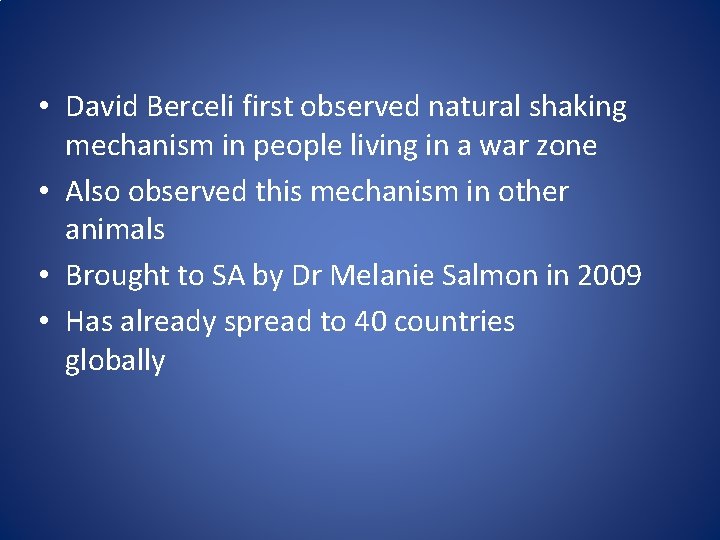 • David Berceli first observed natural shaking mechanism in people living in a war zone
• Also observed this mechanism in other animals
• Brought to SA by Dr Melanie Salmon in 2009
• Has already spread to 40 countries globally